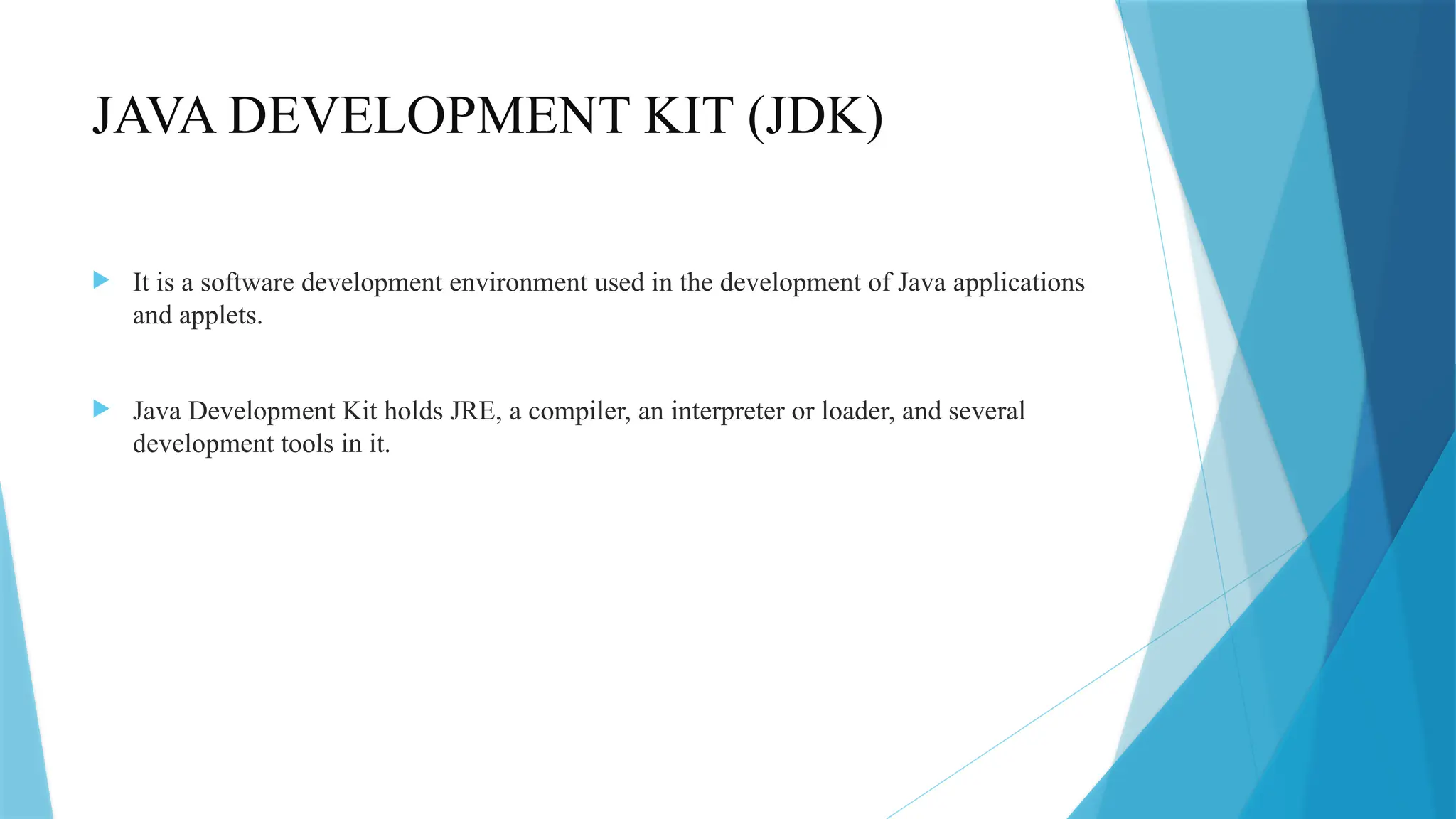 JAVA DEVELOPMENT KIT (JDK)

It is a software development environment used in the development of Java applications and applets.

Java Development Kit holds JRE, a compiler, an interpreter or loader, and several development tools in it.